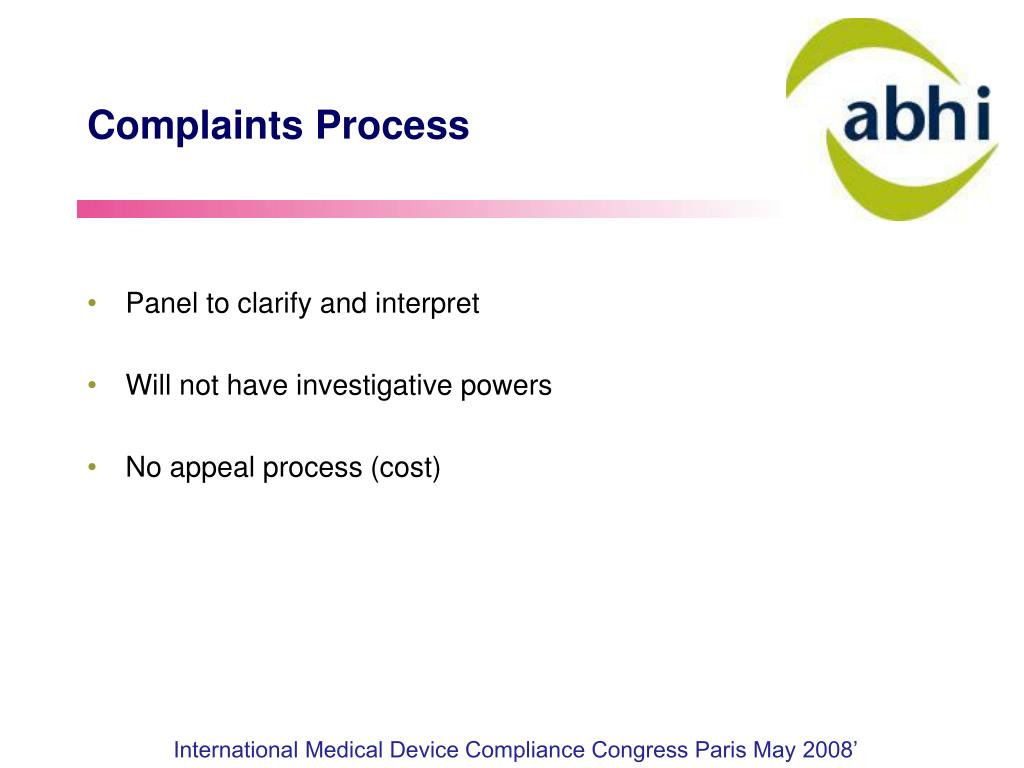 Complaints Process

abhi

• Panel to clarify and interpret

• Will not have investigative powers

• No appeal process (cost)

International Medical Device Compliance Congress Paris May 2008’